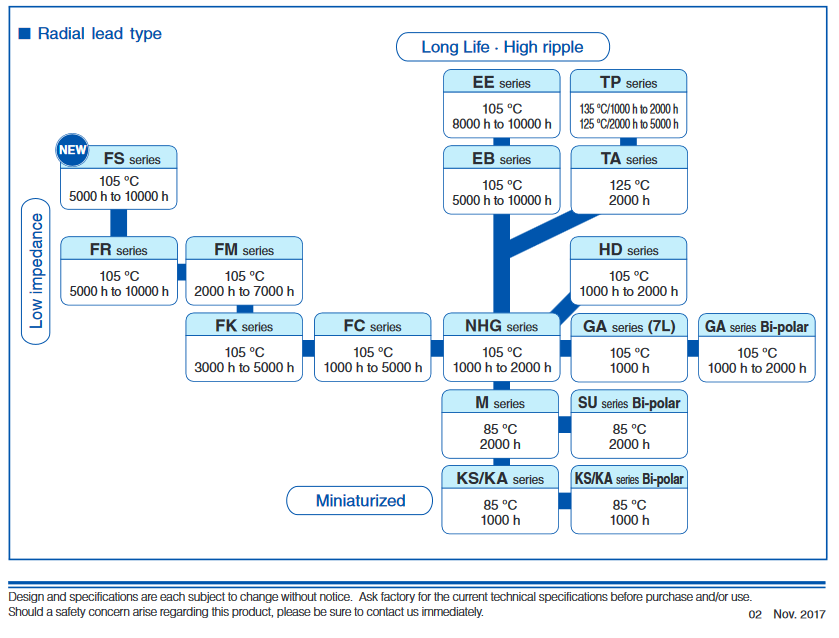 ■ Radial lead type

Long Life · High ripple

EE series
105 °C
8000 h to 10000 h

TP series
135 °C/1000 h to 2000 h
125 °C/2000 h to 5000 h

NEW

FS series
105 °C
5000 h to 10000 h

EB series
105 °C
5000 h to 10000 h

TA series
125 °C
2000 h

Low impedance

FR series
105 °C
5000 h to 10000 h

FM series
105 °C
2000 h to 7000 h

HD series
105 °C
1000 h to 2000 h

FK series
105 °C
3000 h to 5000 h

FC series
105 °C
1000 h to 5000 h

NHG series
105 °C
1000 h to 2000 h

GA series (7L)
105 °C
1000 h

GA series Bi-polar
105 °C
1000 h to 2000 h

M series
85 °C
2000 h

SU series Bi-polar
85 °C
2000 h

Miniaturized

KS/KA series
85 °C
1000 h

KS/KA series Bi-polar
85 °C
1000 h

Design and specifications are each subject to change without notice. Ask factory for the current technical specifications before purchase and/or use.
Should a safety concern arise regarding this product, please be sure to contact us immediately.

02 Nov. 2017